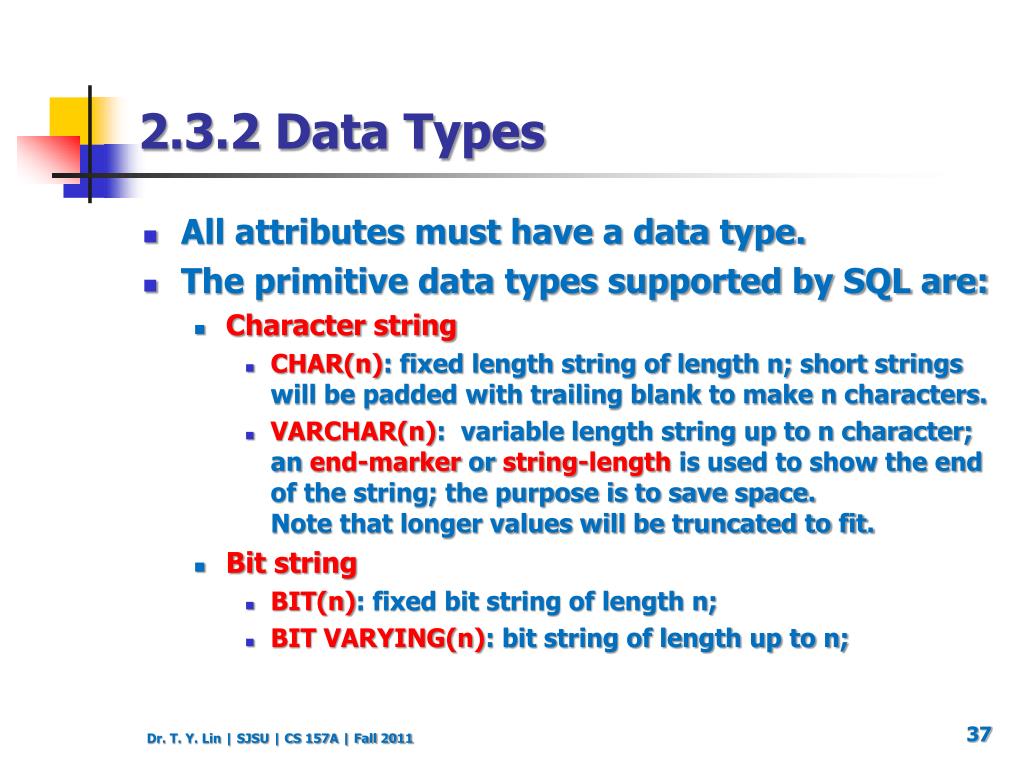 2.3.2 Data Types

- All attributes must have a data type.
- The primitive data types supported by SQL are:
  - Character string
    - CHAR(n): fixed length string of length n; short strings will be padded with trailing blank to make n characters.
    - VARCHAR(n): variable length string up to n character; an end-marker or string-length is used to show the end of the string; the purpose is to save space. Note that longer values will be truncated to fit.
  - Bit string
    - BIT(n): fixed bit string of length n;
    - BIT VARYING(n): bit string of length up to n;

Dr. T. Y. Lin | SJSU | CS 157A | Fall 2011

37